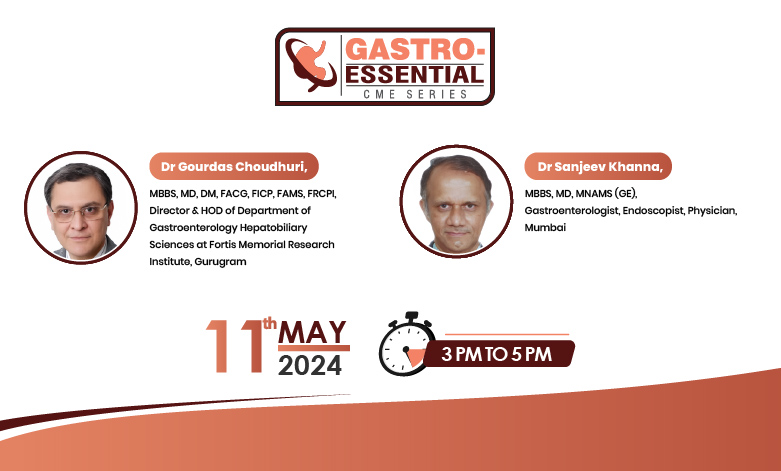 GASTRO-ESSENTIAL
CME SERIES

Dr Gourdas Choudhuri,

MBBS, MD, DM, FACG, FICP, FAMS, FRCPI, Director & HOD of Department of Gastroenterology Hepatobiliary Sciences at Fortis Memorial Research Institute, Gurugram

Dr Sanjeev Khanna,

MBBS, MD, MNAMS (GE), Gastroenterologist, Endoscopist, Physician, Mumbai

11th MAY 2024

3 PM TO 5 PM